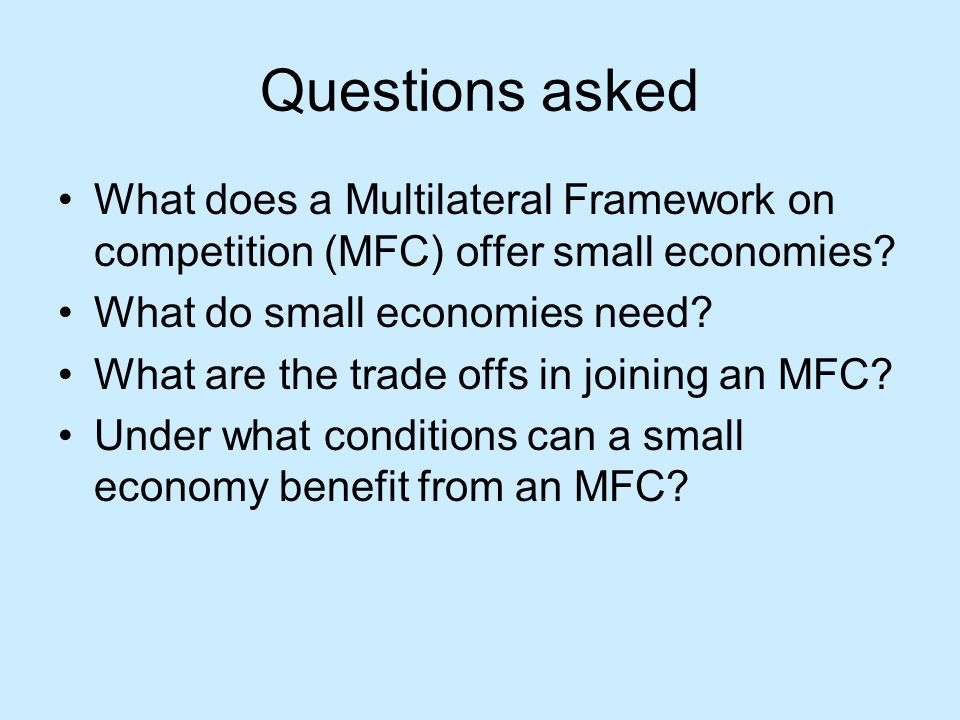 Questions asked

• What does a Multilateral Framework on competition (MFC) offer small economies?
• What do small economies need?
• What are the trade offs in joining an MFC?
• Under what conditions can a small economy benefit from an MFC?